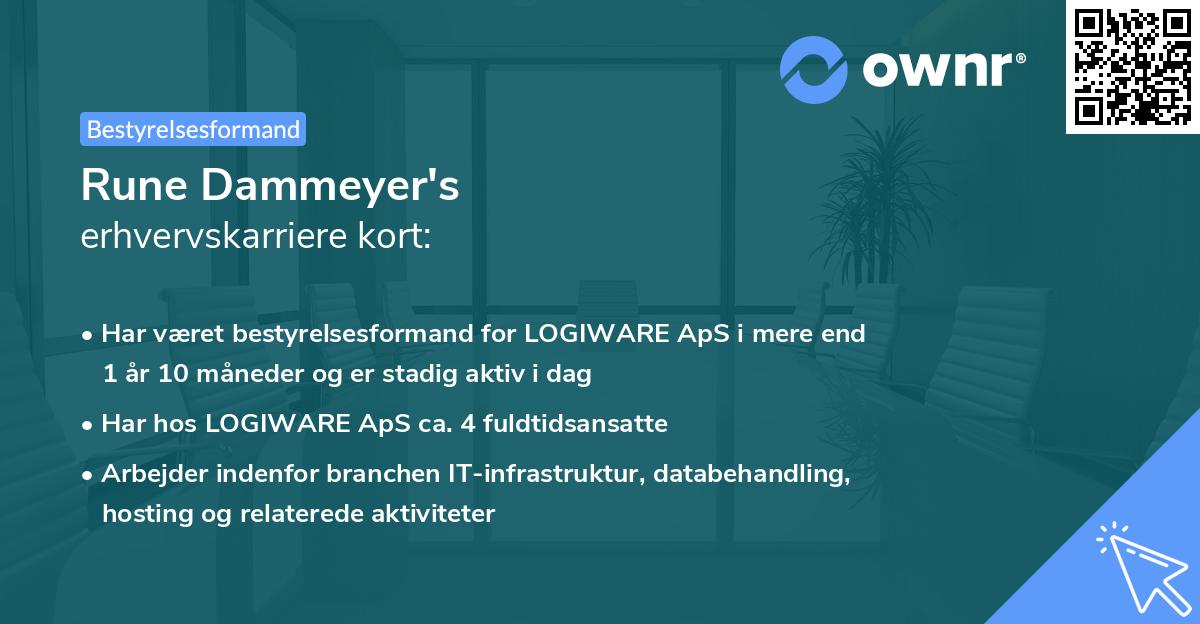 ownr®

Bestyrelsesformand

Rune Dammeyer's
erhvervskarriere kort:

• Har været bestyrelsesformand for LOGIWARE ApS i mere end 1 år 10 måneder og er stadig aktiv i dag

• Har hos LOGIWARE ApS ca. 4 fuldtidsansatte

• Arbejder indenfor branchen IT-infrastruktur, databehandling, hosting og relaterede aktiviteter